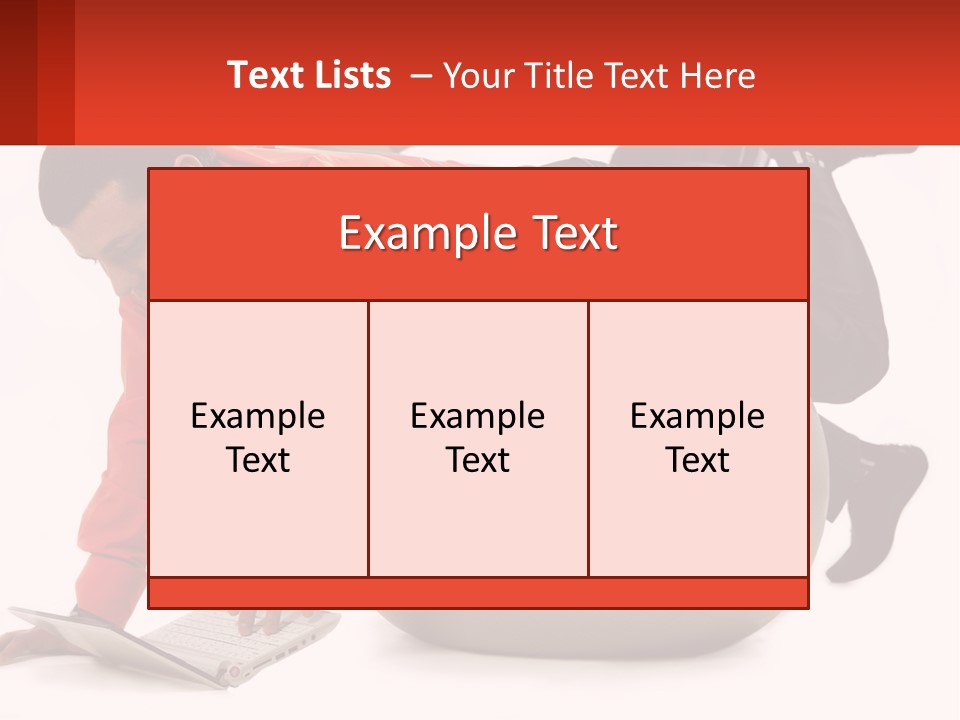 Text Lists – Your Title Text Here

Example Text

Example Text

Example Text

Example Text